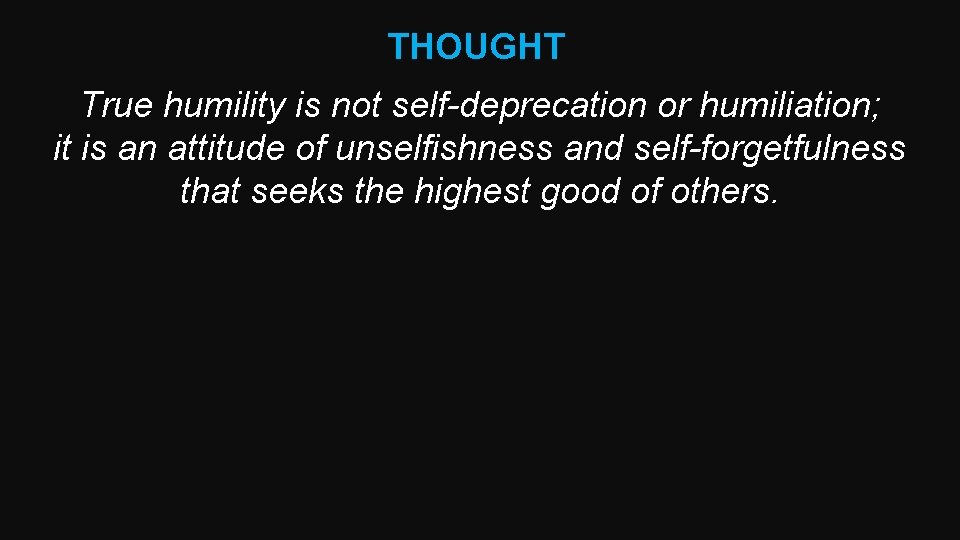 THOUGHT

True humility is not self-deprecation or humiliation; it is an attitude of unselfishness and self-forgetfulness that seeks the highest good of others.